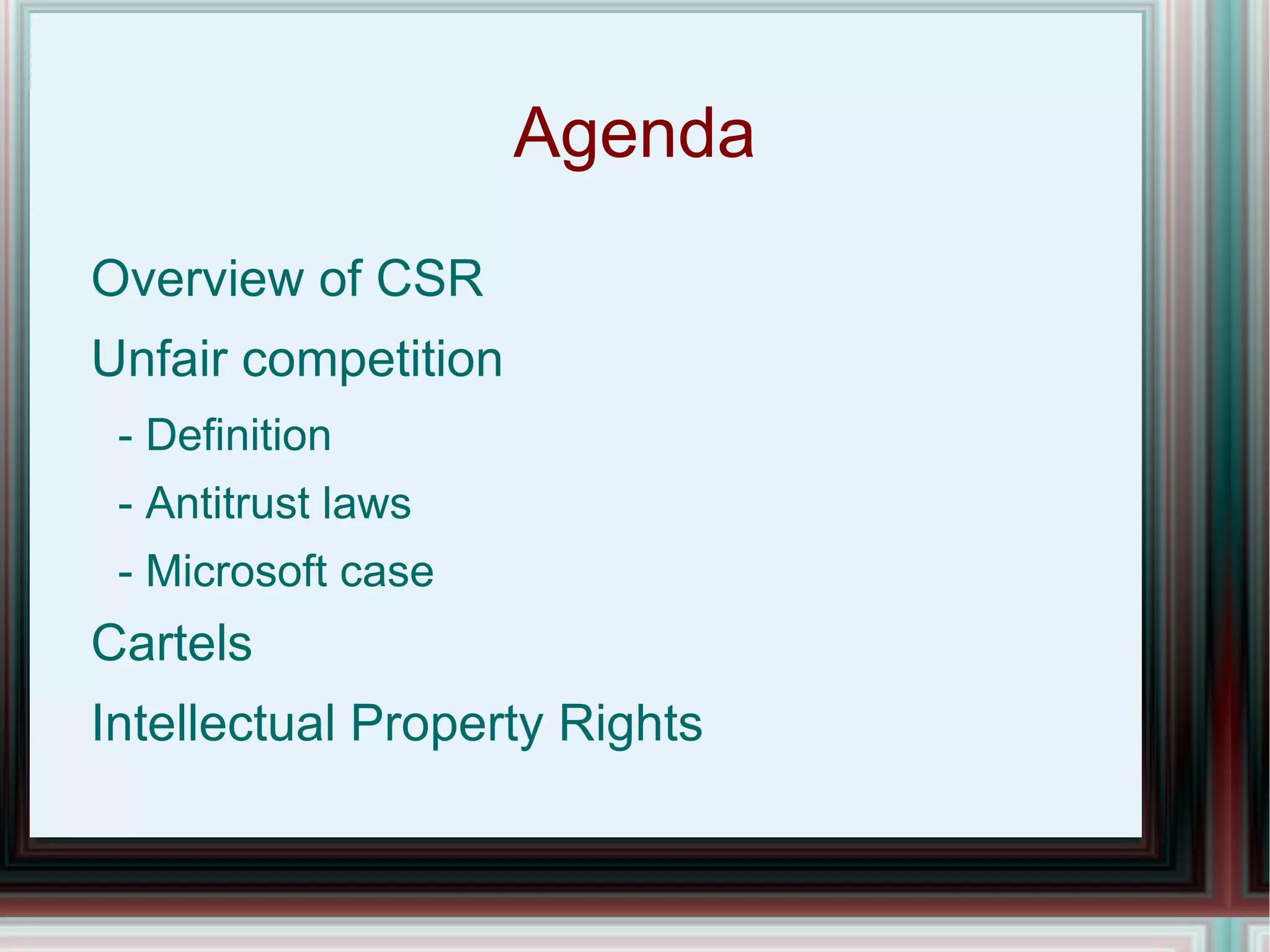 Agenda

Overview of CSR

Unfair competition

- Definition

- Antitrust laws

- Microsoft case

Cartels

Intellectual Property Rights